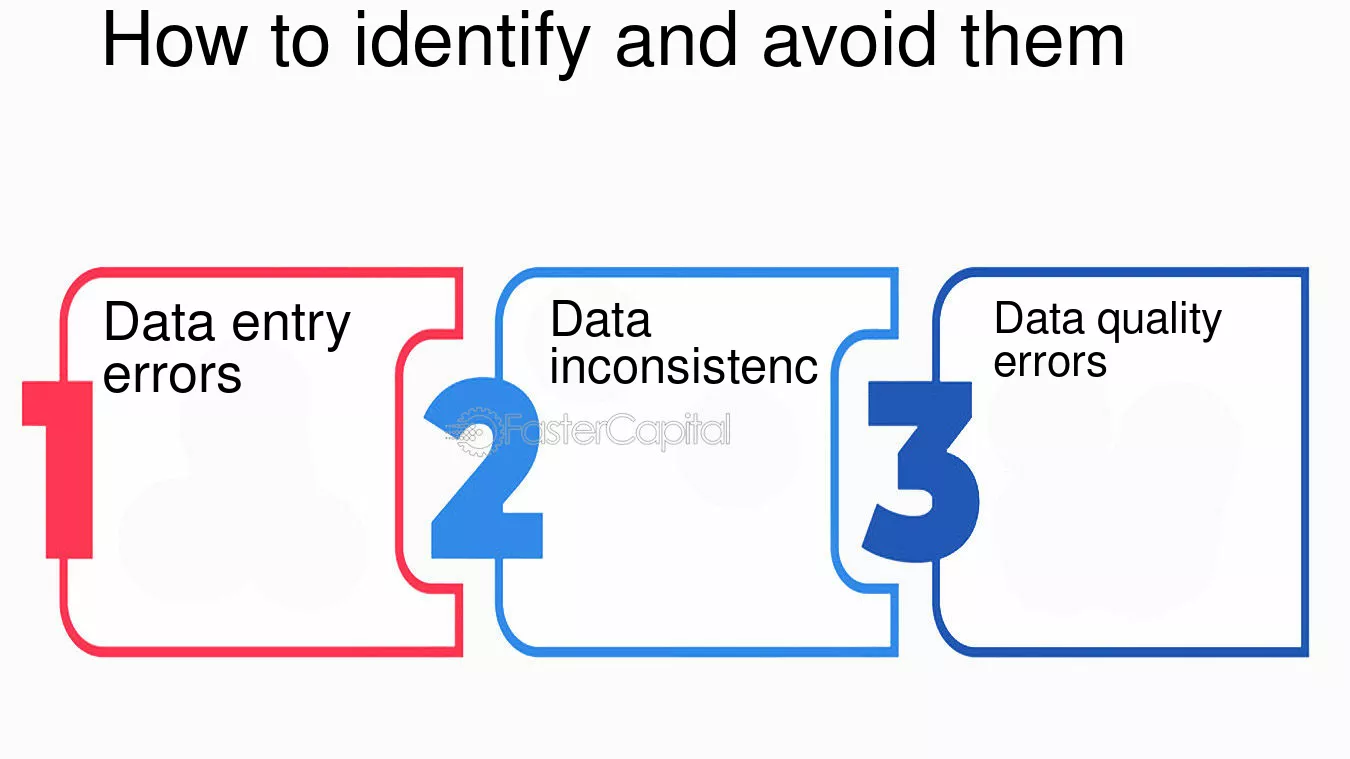 How to identify and avoid them

1

Data entry errors

2

Data inconsistenc

FasterCapital

3

Data quality errors